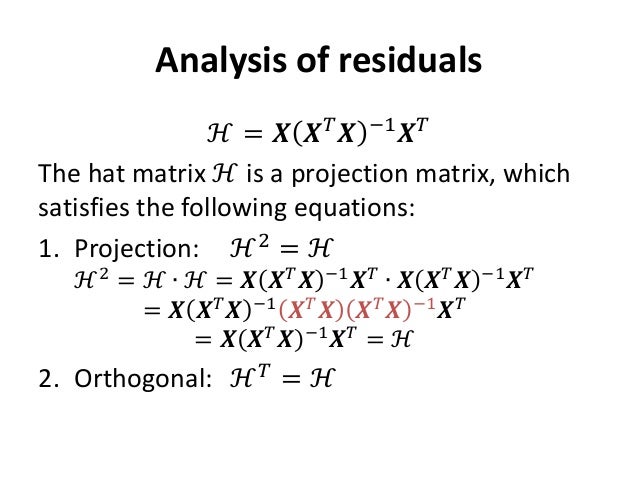 Analysis of residuals

$\mathcal{H} = \boldsymbol{X}(\boldsymbol{X}^T\boldsymbol{X})^{-1}\boldsymbol{X}^T$

The hat matrix $\mathcal{H}$ is a projection matrix, which satisfies the following equations:

1. Projection: $\mathcal{H}^2 = \mathcal{H}$
$\mathcal{H}^2 = \mathcal{H} \cdot \mathcal{H} = \boldsymbol{X}(\boldsymbol{X}^T\boldsymbol{X})^{-1}\boldsymbol{X}^T \cdot \boldsymbol{X}(\boldsymbol{X}^T\boldsymbol{X})^{-1}\boldsymbol{X}^T$
$= \boldsymbol{X}(\boldsymbol{X}^T\boldsymbol{X})^{-1}(\boldsymbol{X}^T\boldsymbol{X})(\boldsymbol{X}^T\boldsymbol{X})^{-1}\boldsymbol{X}^T$
$= \boldsymbol{X}(\boldsymbol{X}^T\boldsymbol{X})^{-1}\boldsymbol{X}^T = \mathcal{H}$

2. Orthogonal: $\mathcal{H}^T = \mathcal{H}$